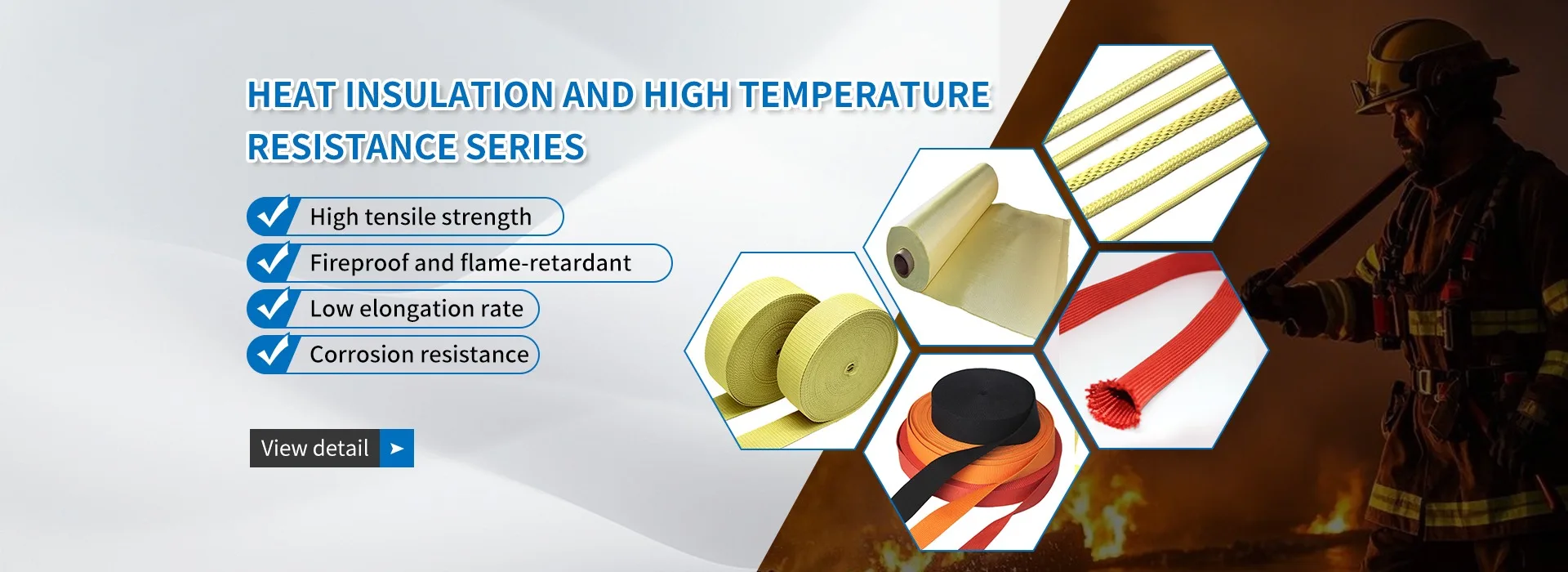 HEAT INSULATION AND HIGH TEMPERATURE RESISTANCE SERIES

High tensile strength

Fireproof and flame-retardant

Low elongation rate

Corrosion resistance

View detail